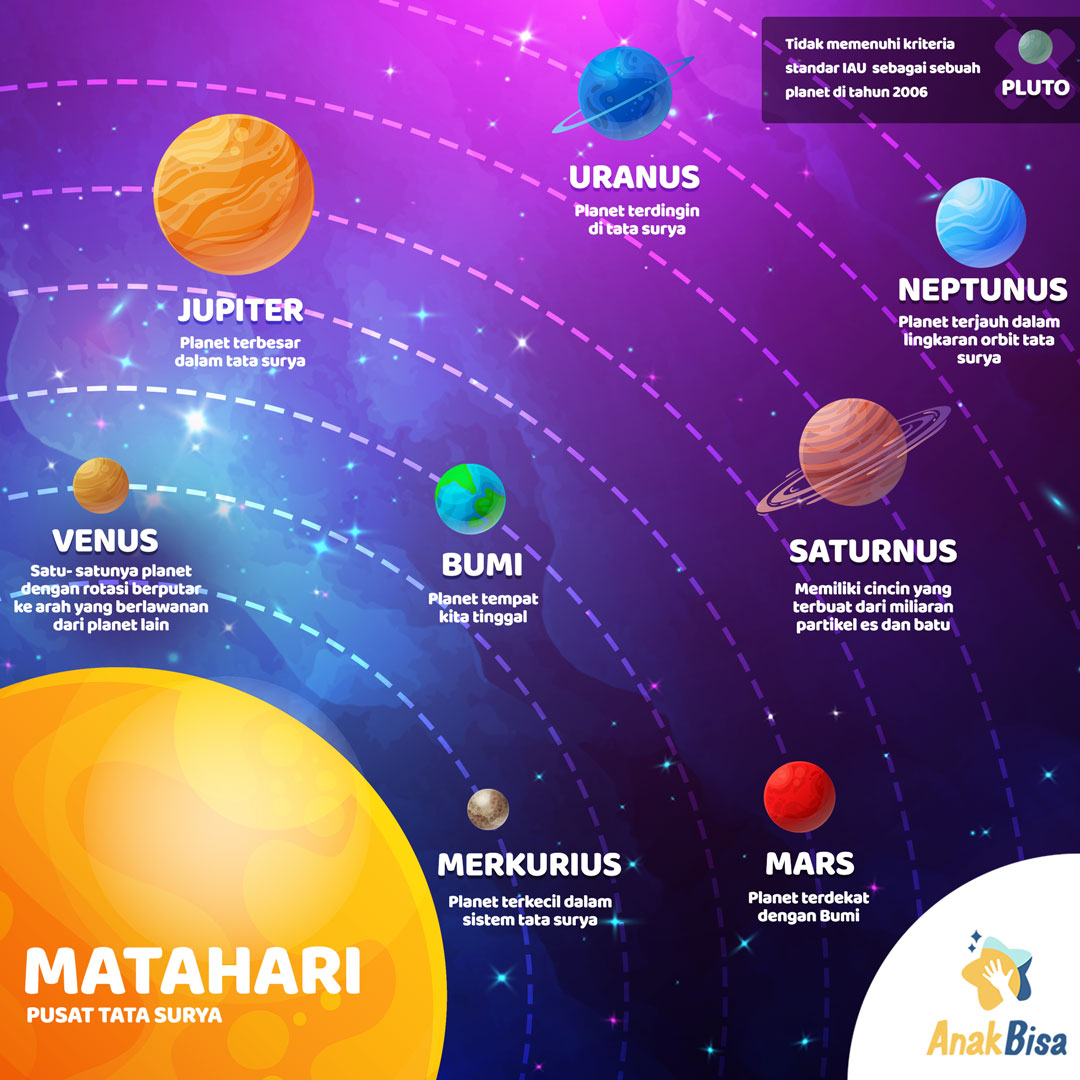 Tidak memenuhi kriteria standar IAU sebagai sebuah planet di tahun 2006

PLUTO

URANUS

Planet terdingin di tata surya

JUPITER

Planet terbesar dalam tata surya

NEPTUNUS

Planet terjauh dalam lingkaran orbit tata surya

VENUS

Satu- satunya planet dengan rotasi berputar ke arah yang berlawanan dari planet lain

BUMI

Planet tempat kita tinggal

SATURNUS

Memiliki cincin yang terbuat dari miliaran partikel es dan batu

MERKURIUS

Planet terkecil dalam sistem tata surya

MARS

Planet terdekat dengan Bumi

MATAHARI

PUSAT TATA SURYA

AnakBisa